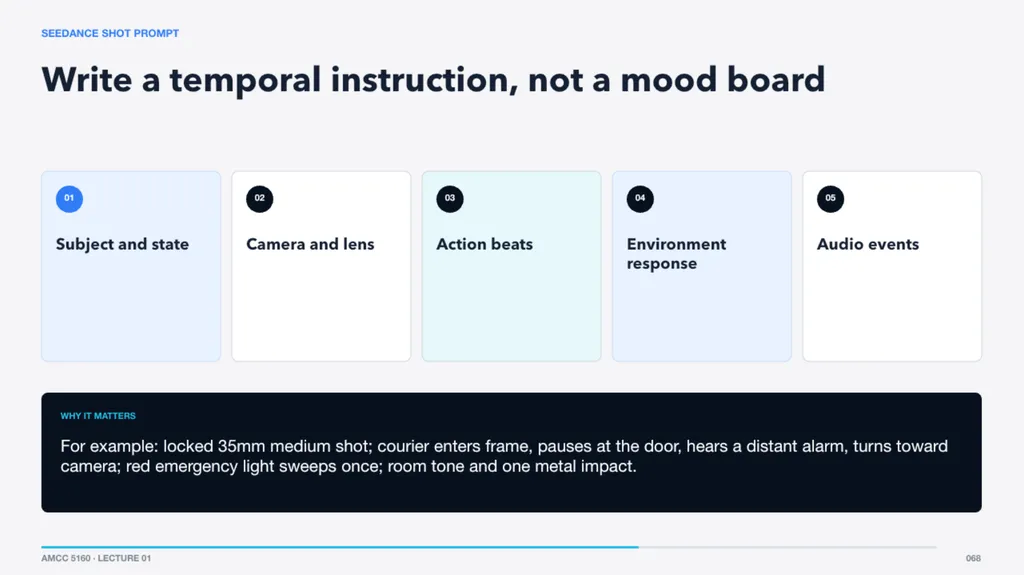 SEEDANCE SHOT PROMPT

Write a temporal instruction, not a mood board

01
Subject and state

02
Camera and lens

03
Action beats

04
Environment response

05
Audio events

WHY IT MATTERS

For example: locked 35mm medium shot; courier enters frame, pauses at the door, hears a distant alarm, turns toward camera; red emergency light sweeps once; room tone and one metal impact.

AMCC 5160 · LECTURE 01

068